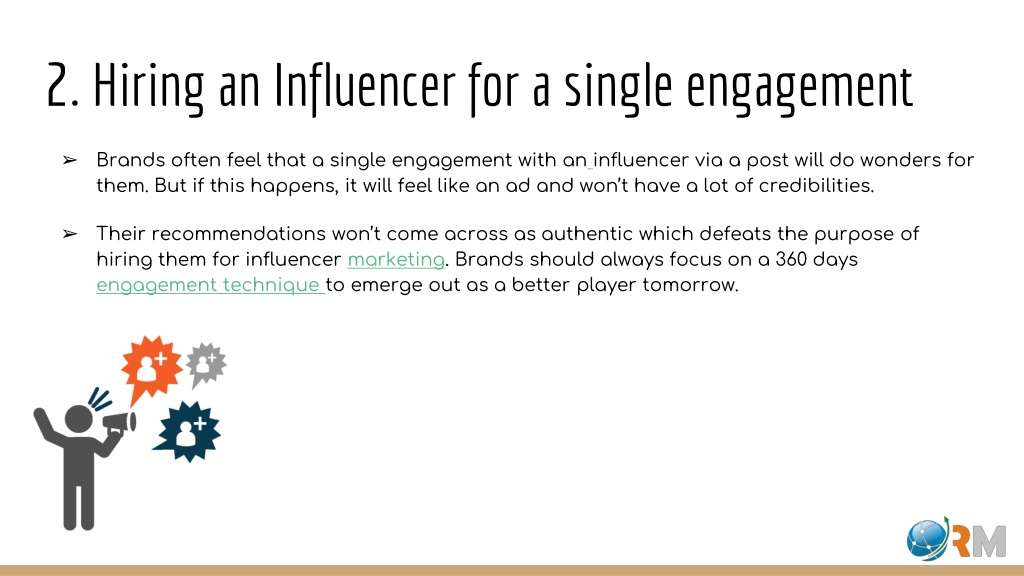 2. Hiring an Influencer for a single engagement

➢ Brands often feel that a single engagement with an influencer via a post will do wonders for them. But if this happens, it will feel like an ad and won't have a lot of credibilities.

➢ Their recommendations won't come across as authentic which defeats the purpose of hiring them for influencer marketing. Brands should always focus on a 360 days engagement technique to emerge out as a better player tomorrow.

RM